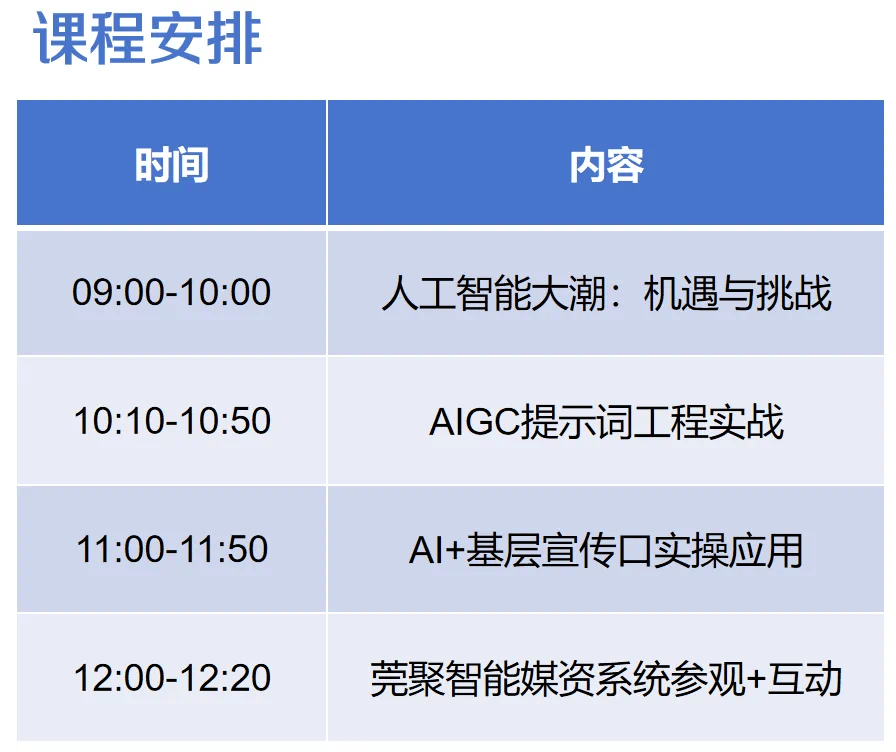 课程安排

| 时间 | 内容 |
|---|---|
| 09:00-10:00 | 人工智能大潮：机遇与挑战 |
| 10:10-10:50 | AIGC提示词工程实战 |
| 11:00-11:50 | AI+基层宣传口实操应用 |
| 12:00-12:20 | 莞聚智能媒资系统参观+互动 |